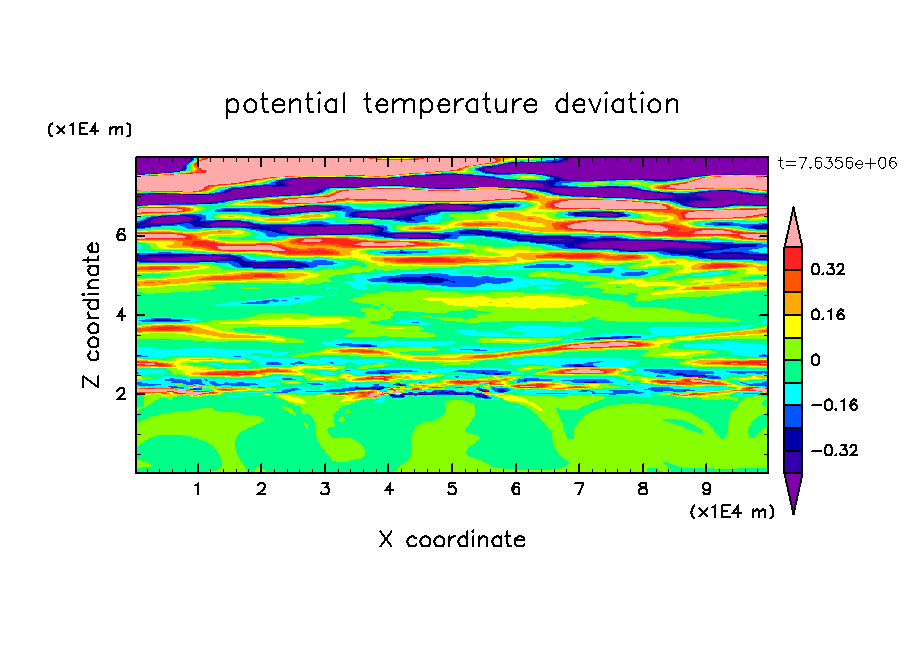 potential temperature deviation

(x1E4 m)

t=7.6356e+06

Z coordinate

6
4
2

0.32
0.16
0
−0.16
−0.32

1 2 3 4 5 6 7 8 9

(x1E4 m)

X coordinate